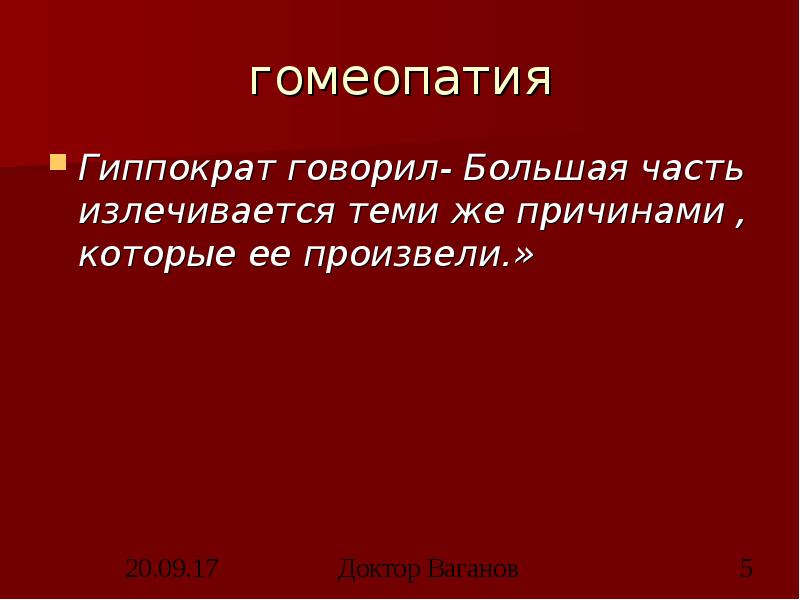 гомеопатия

Гиппократ говорил- Большая часть излечивается теми же причинами , которые ее произвели.»

20.09.17

Доктор Ваганов

5